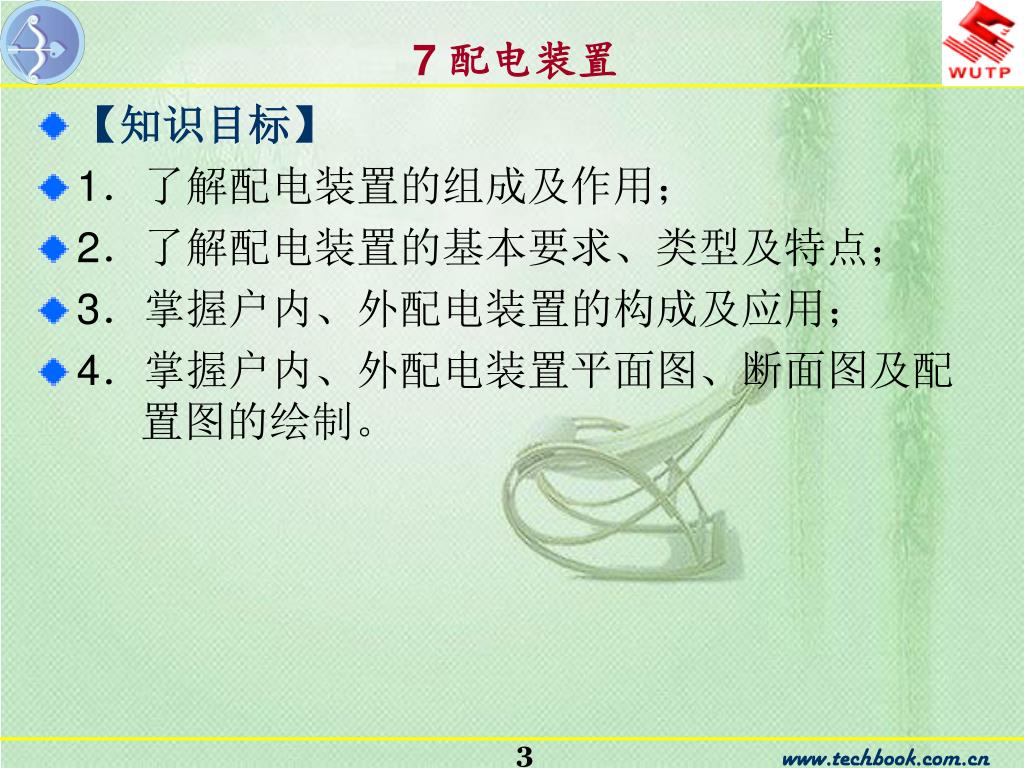 7 配电装置

WUTP

【知识目标】

1．了解配电装置的组成及作用；

2．了解配电装置的基本要求、类型及特点；

3．掌握户内、外配电装置的构成及应用；

4．掌握户内、外配电装置平面图、断面图及配置图的绘制。

3

www.techbook.com.cn